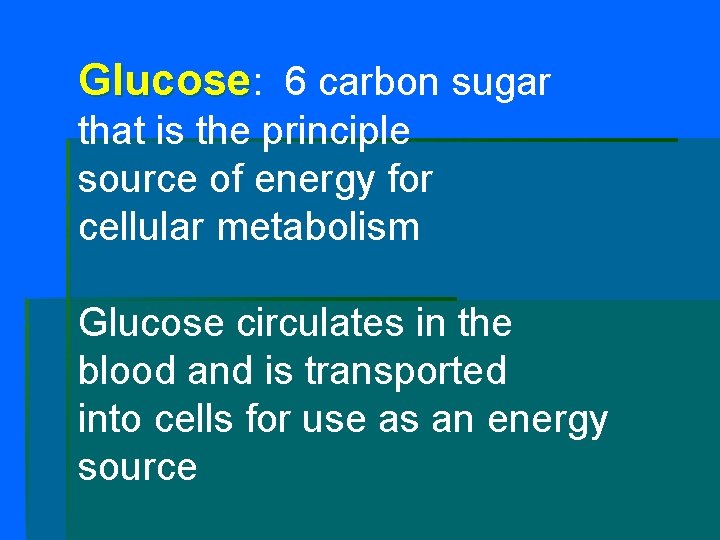 Glucose: 6 carbon sugar that is the principle source of energy for cellular metabolism

Glucose circulates in the blood and is transported into cells for use as an energy source